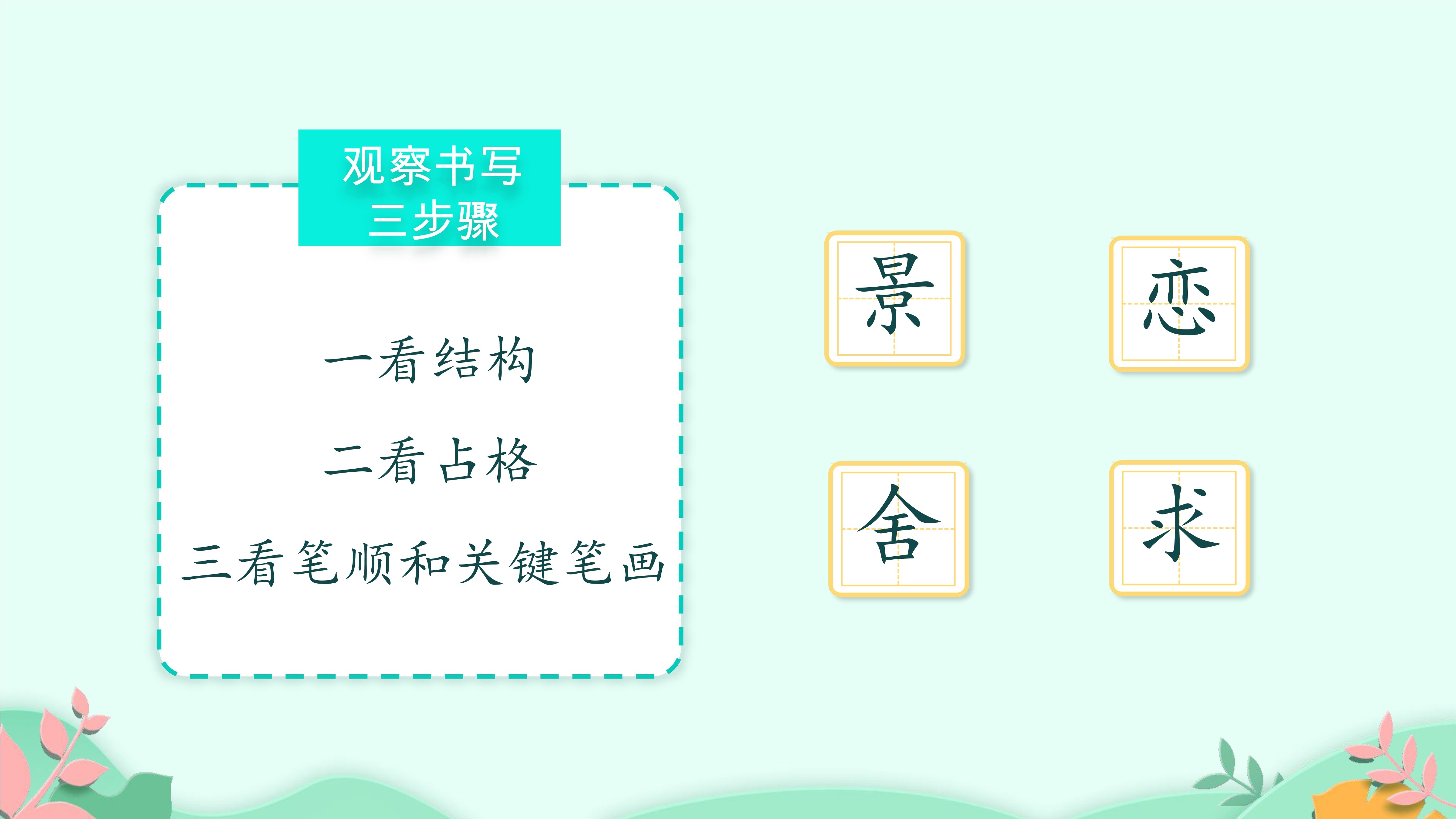 观察书写
三步骤

一看结构

二看占格

三看笔顺和关键笔画

景

恋

舍

求